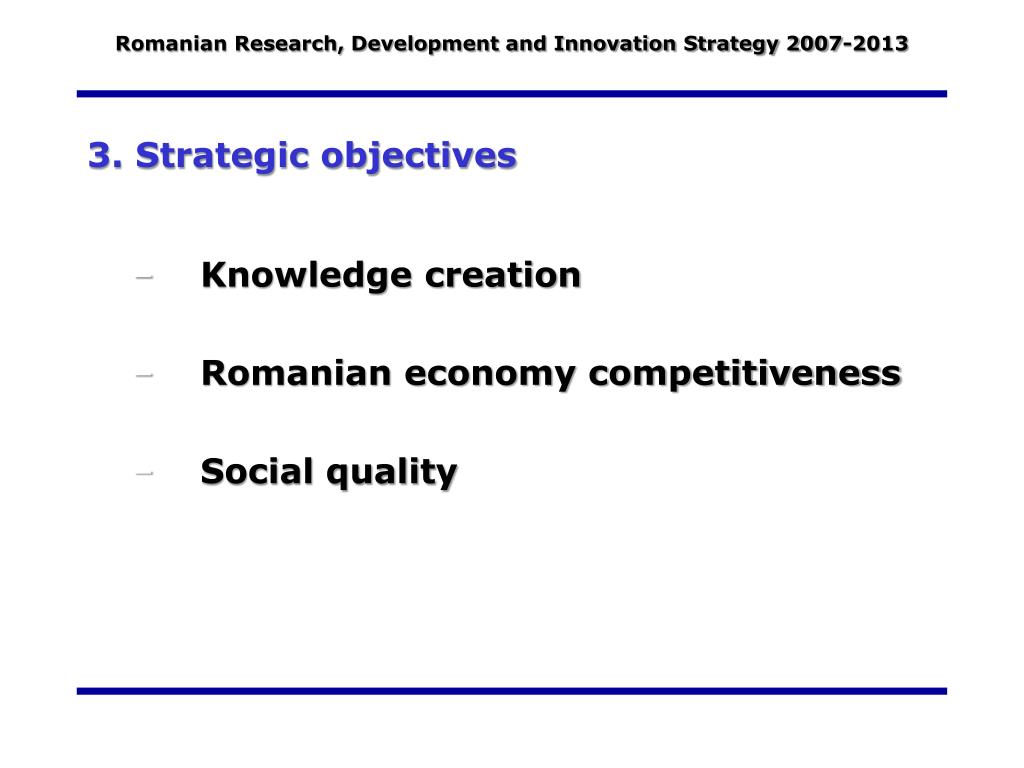 Romanian Research, Development and Innovation Strategy 2007-2013

3. Strategic objectives

– Knowledge creation

– Romanian economy competitiveness

– Social quality